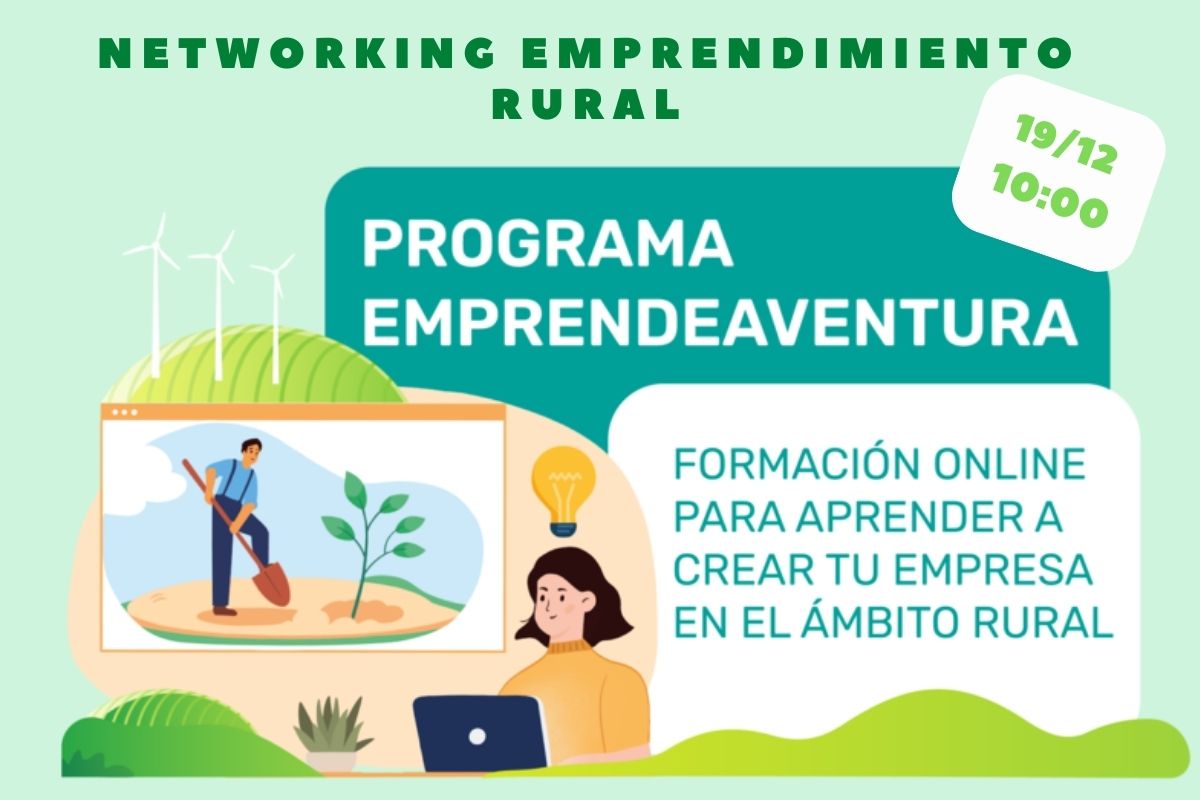 NETWORKING EMPRENDIMIENTO RURAL

19/12
10:00

PROGRAMA EMPRENDEAVENTURA

FORMACIÓN ONLINE PARA APRENDER A CREAR TU EMPRESA EN EL ÁMBITO RURAL